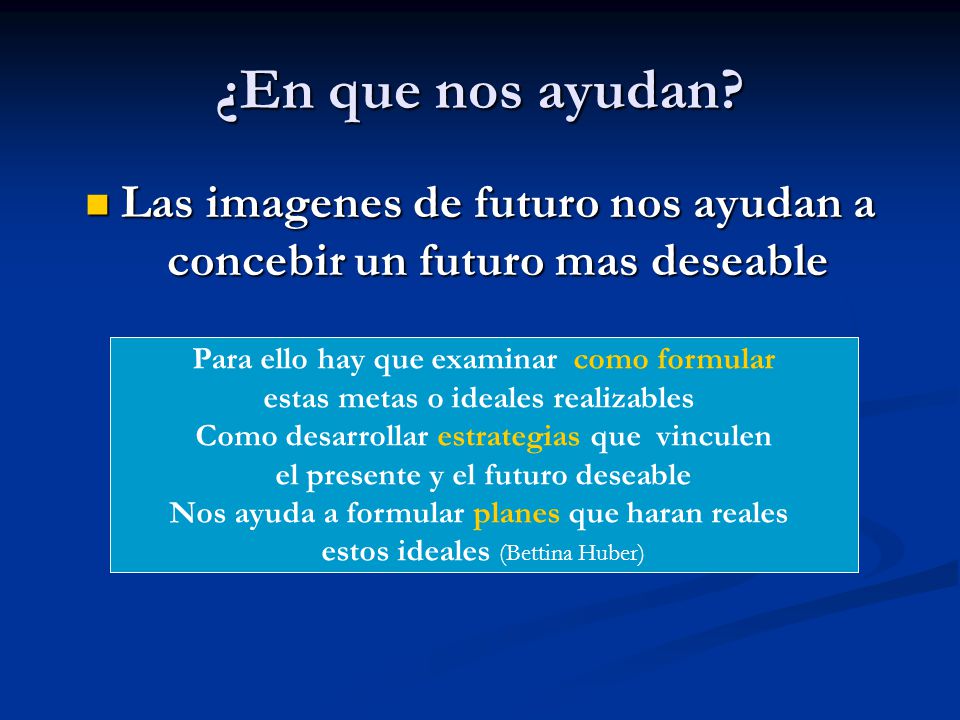 ¿En que nos ayudan?

Las imagenes de futuro nos ayudan a concebir un futuro mas deseable

Para ello hay que examinar como formular estas metas o ideales realizables
Como desarrollar estrategias que vinculen el presente y el futuro deseable
Nos ayuda a formular planes que haran reales estos ideales (Bettina Huber)